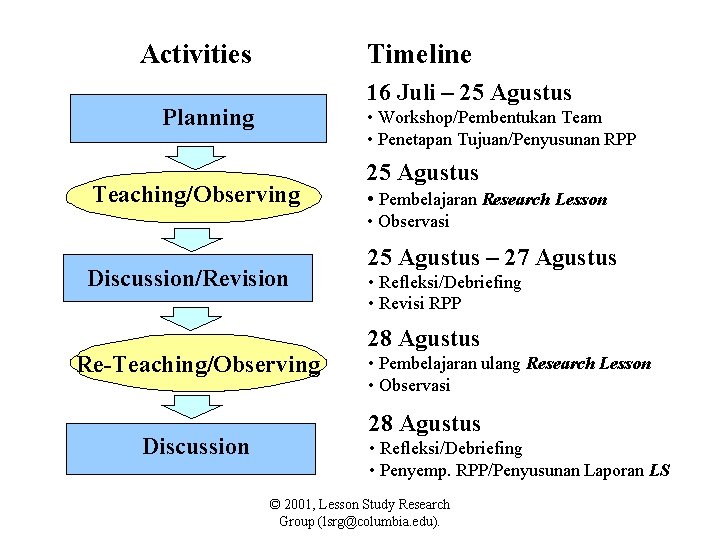 Activities

Planning

Teaching/Observing

Discussion/Revision

Re-Teaching/Observing

Discussion

Timeline

16 Juli – 25 Agustus
• Workshop/Pembentukan Team
• Penetapan Tujuan/Penyusunan RPP

25 Agustus
• Pembelajaran Research Lesson
• Observasi

25 Agustus – 27 Agustus
• Refleksi/Debriefing
• Revisi RPP

28 Agustus
• Pembelajaran ulang Research Lesson
• Observasi

28 Agustus
• Refleksi/Debriefing
• Penyemp. RPP/Penyusunan Laporan LS

© 2001, Lesson Study Research Group (lsrg@columbia.edu).